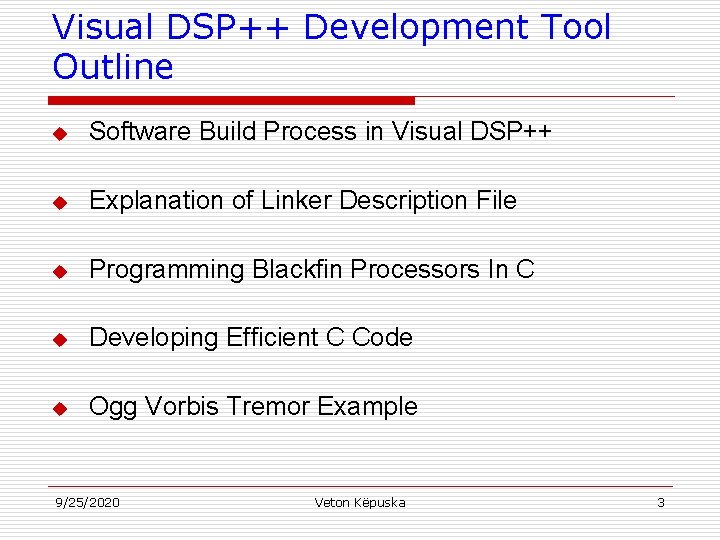 Visual DSP++ Development Tool Outline

Software Build Process in Visual DSP++

Explanation of Linker Description File

Programming Blackfin Processors In C

Developing Efficient C Code

Ogg Vorbis Tremor Example

9/25/2020 Veton Këpuska 3